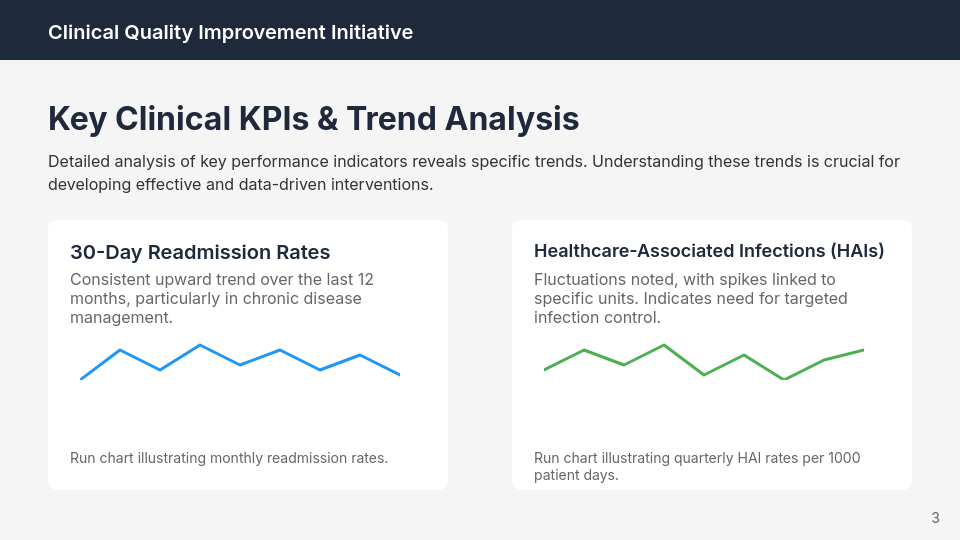 Clinical Quality Improvement Initiative

Key Clinical KPIs & Trend Analysis

Detailed analysis of key performance indicators reveals specific trends. Understanding these trends is crucial for developing effective and data-driven interventions.

30-Day Readmission Rates

Consistent upward trend over the last 12 months, particularly in chronic disease management.

Run chart illustrating monthly readmission rates.

Healthcare-Associated Infections (HAIs)

Fluctuations noted, with spikes linked to specific units. Indicates need for targeted infection control.

Run chart illustrating quarterly HAI rates per 1000 patient days.

3